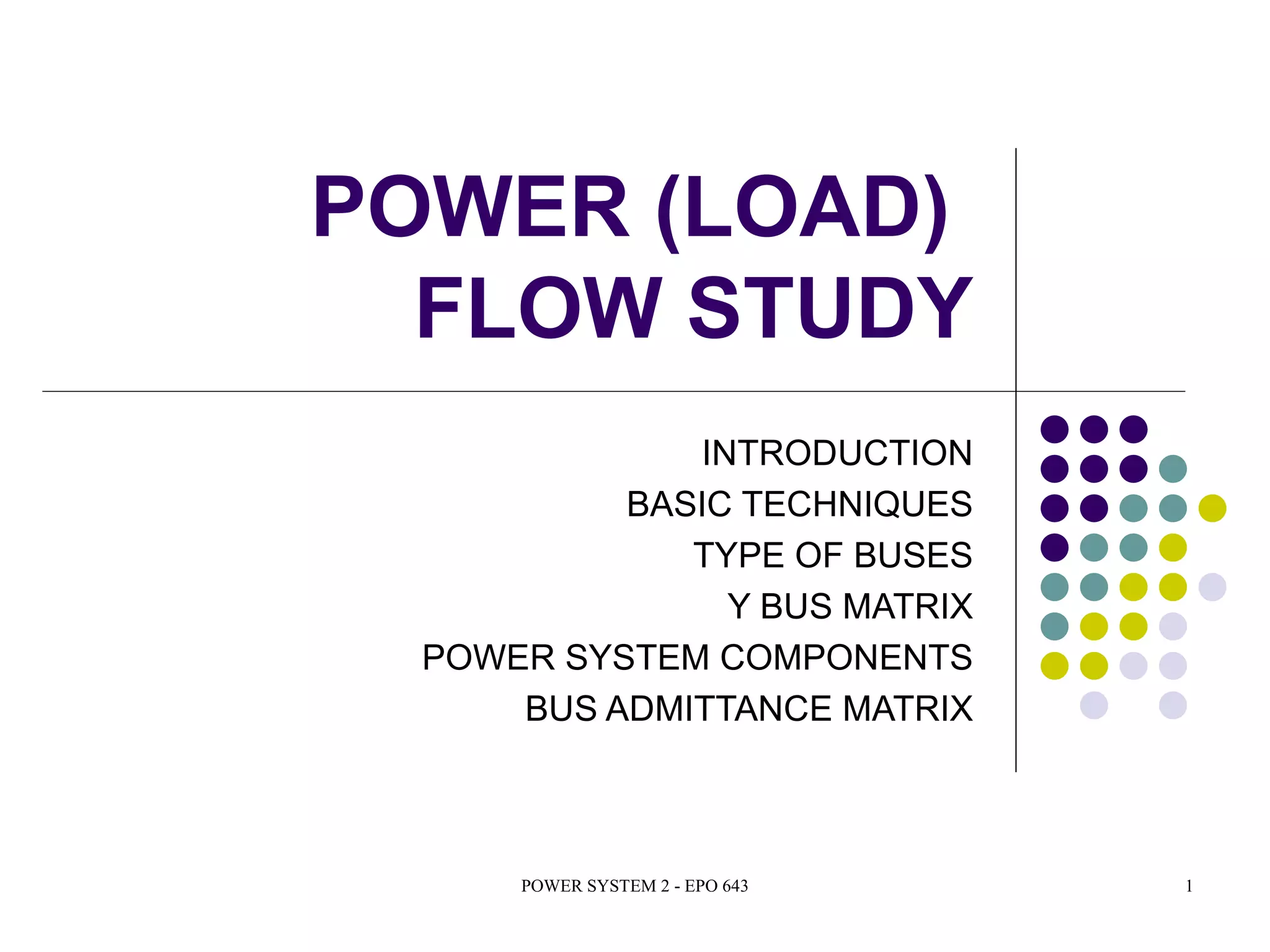 POWER (LOAD) FLOW STUDY

INTRODUCTION
BASIC TECHNIQUES
TYPE OF BUSES
Y BUS MATRIX
POWER SYSTEM COMPONENTS
BUS ADMITTANCE MATRIX

POWER SYSTEM 2 - EPO 643

1